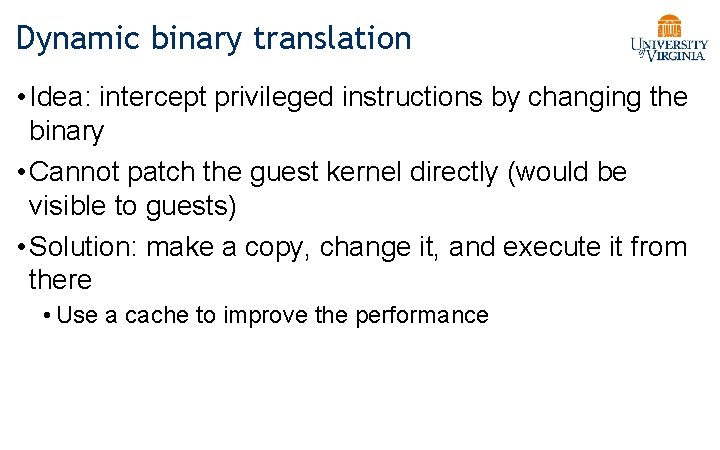 Dynamic binary translation

UNIVERSITY of VIRGINIA

• Idea: intercept privileged instructions by changing the binary

• Cannot patch the guest kernel directly (would be visible to guests)

• Solution: make a copy, change it, and execute it from there

• Use a cache to improve the performance